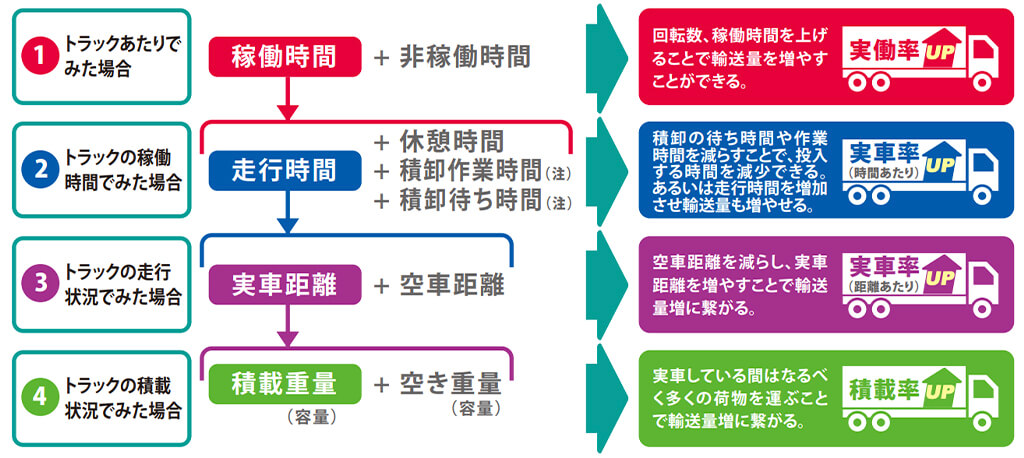 1 トラックあたりでみた場合

稼働時間 ＋ 非稼働時間

回転数、稼働時間を上げることで輸送量を増やすことができる。

実働率 UP

2 トラックの稼働時間でみた場合

走行時間 ＋ 休憩時間 ＋ 積卸作業時間（注） ＋ 積卸待ち時間（注）

積卸の待ち時間や作業時間を減らすことで、投入する時間を減少できる。あるいは走行時間を増加させ輸送量も増やせる。

実車率 （時間あたり） UP

3 トラックの走行状況でみた場合

実車距離 ＋ 空車距離

空車距離を減らし、実車距離を増やすことで輸送量増に繋がる。

実車率 （距離あたり） UP

4 トラックの積載状況でみた場合

積載重量 （容量） ＋ 空き重量 （容量）

実車している間はなるべく多くの荷物を運ぶことで輸送量増に繋がる。

積載率 UP